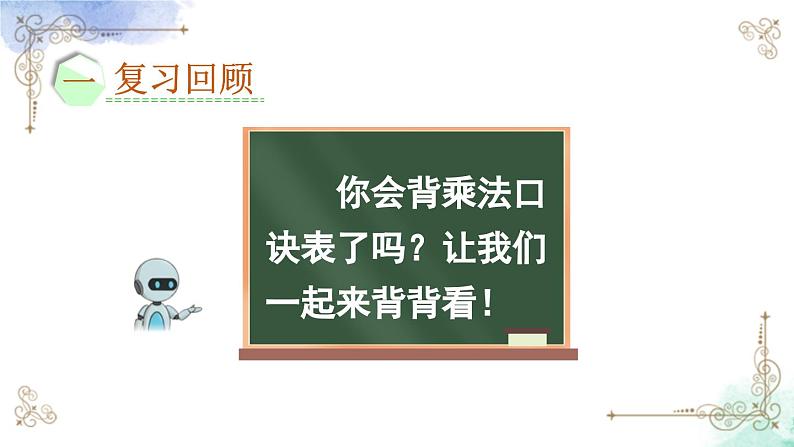 一 复习回顾

你会背乘法口诀表了吗？让我们一起来背背看！